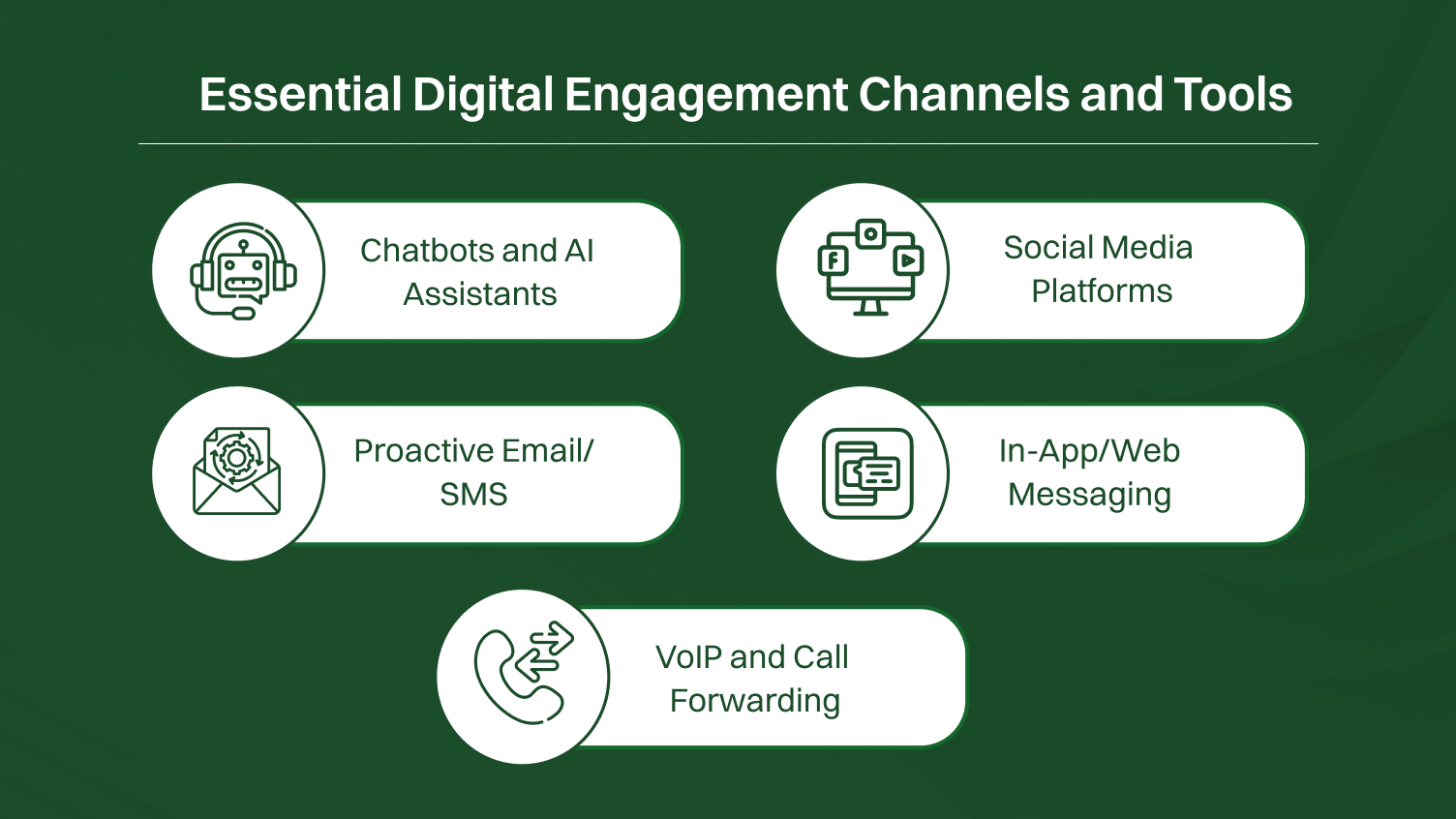 Essential Digital Engagement Channels and Tools

Chatbots and AI Assistants

Social Media Platforms

Proactive Email/ SMS

In-App/Web Messaging

VoIP and Call Forwarding